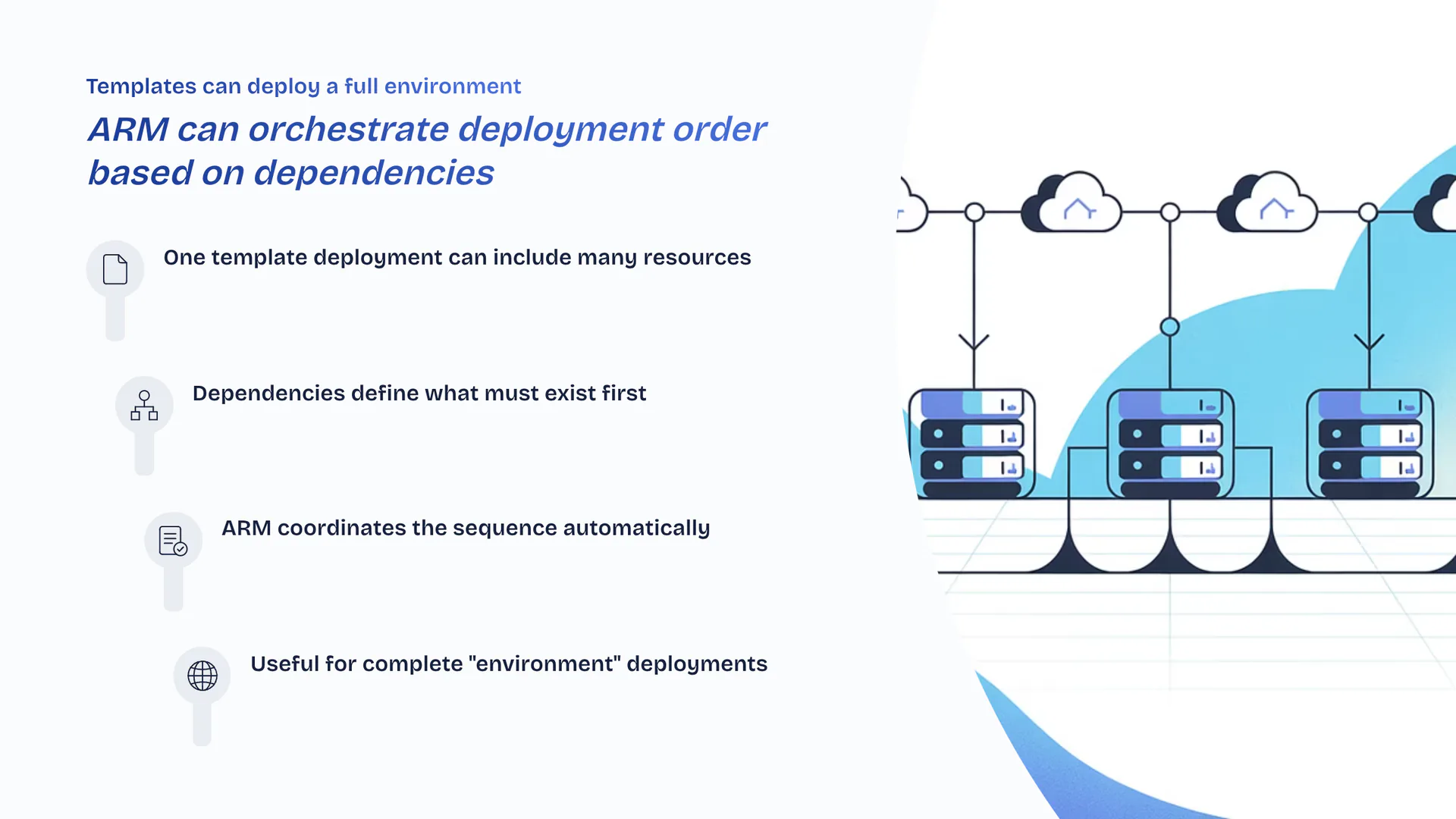 Templates can deploy a full environment

ARM can orchestrate deployment order based on dependencies

One template deployment can include many resources

Dependencies define what must exist first

ARM coordinates the sequence automatically

Useful for complete "environment" deployments